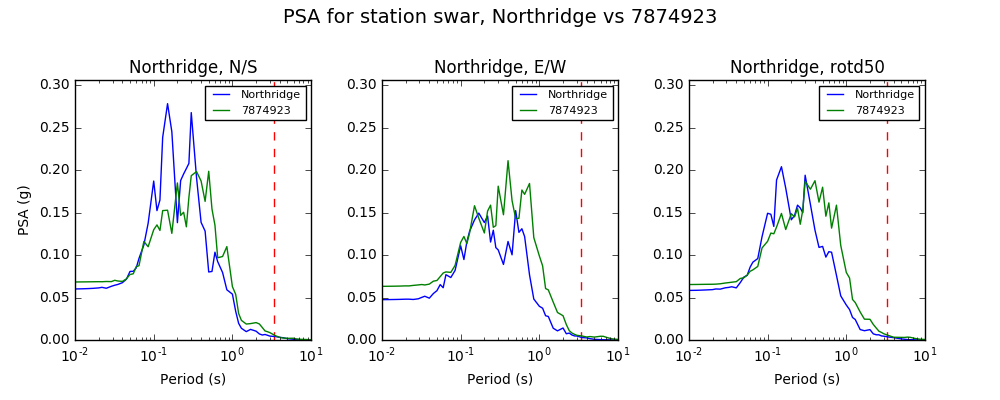 PSA for station swar, Northridge vs 7874923

Northridge, N/S

Northridge
7874923

PSA (g)

0.30
0.25
0.20
0.15
0.10
0.05
0.00

$10^{-2}$ $10^{-1}$ $10^{0}$ $10^{1}$

Period (s)

Northridge, E/W

Northridge
7874923

0.30
0.25
0.20
0.15
0.10
0.05
0.00

$10^{-2}$ $10^{-1}$ $10^{0}$ $10^{1}$

Period (s)

Northridge, rotd50

Northridge
7874923

0.30
0.25
0.20
0.15
0.10
0.05
0.00

$10^{-2}$ $10^{-1}$ $10^{0}$ $10^{1}$

Period (s)